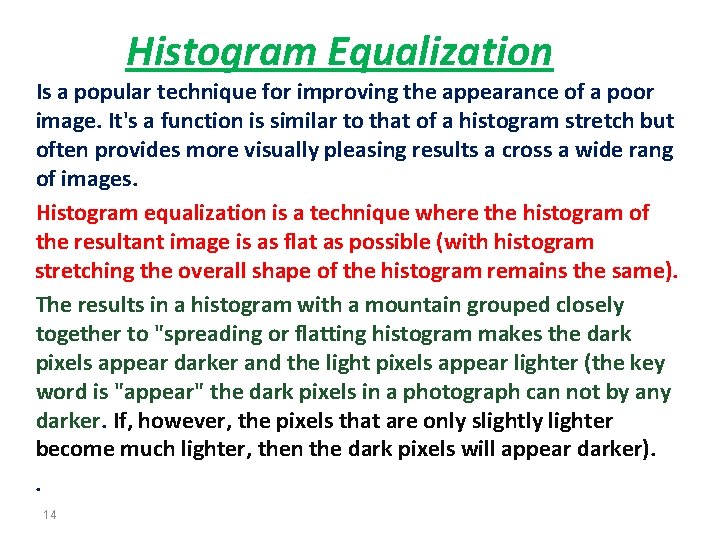 Histogram Equalization

Is a popular technique for improving the appearance of a poor image. It's a function is similar to that of a histogram stretch but often provides more visually pleasing results a cross a wide rang of images.

Histogram equalization is a technique where the histogram of the resultant image is as flat as possible (with histogram stretching the overall shape of the histogram remains the same).

The results in a histogram with a mountain grouped closely together to "spreading or flatting histogram makes the dark pixels appear darker and the light pixels appear lighter (the key word is "appear" the dark pixels in a photograph can not by any darker. If, however, the pixels that are only slightly lighter become much lighter, then the dark pixels will appear darker).

.

14